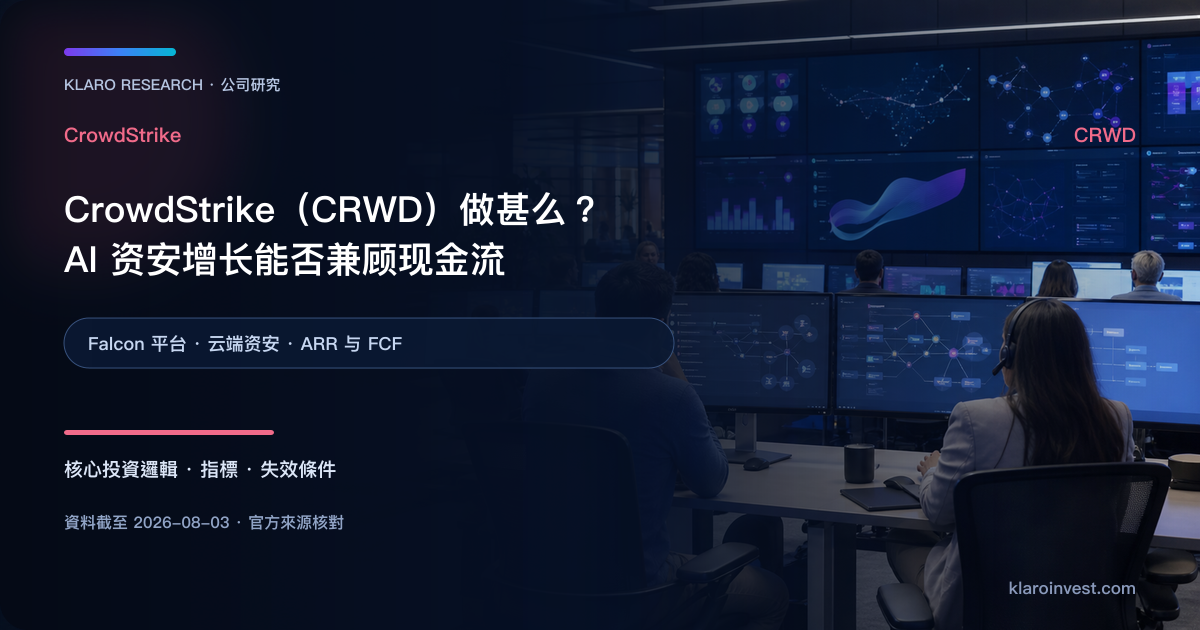 KLARO RESEARCH · 公司研究

CrowdStrike

CRWD

CrowdStrike（CRWD）做甚么？
AI 资安增长能否兼顾现金流

Falcon 平台 · 云端资安 · ARR 与 FCF

核心投資邏輯 · 指標 · 失效條件

資料截至 2026-08-03 · 官方來源核對

klaroinvest.com